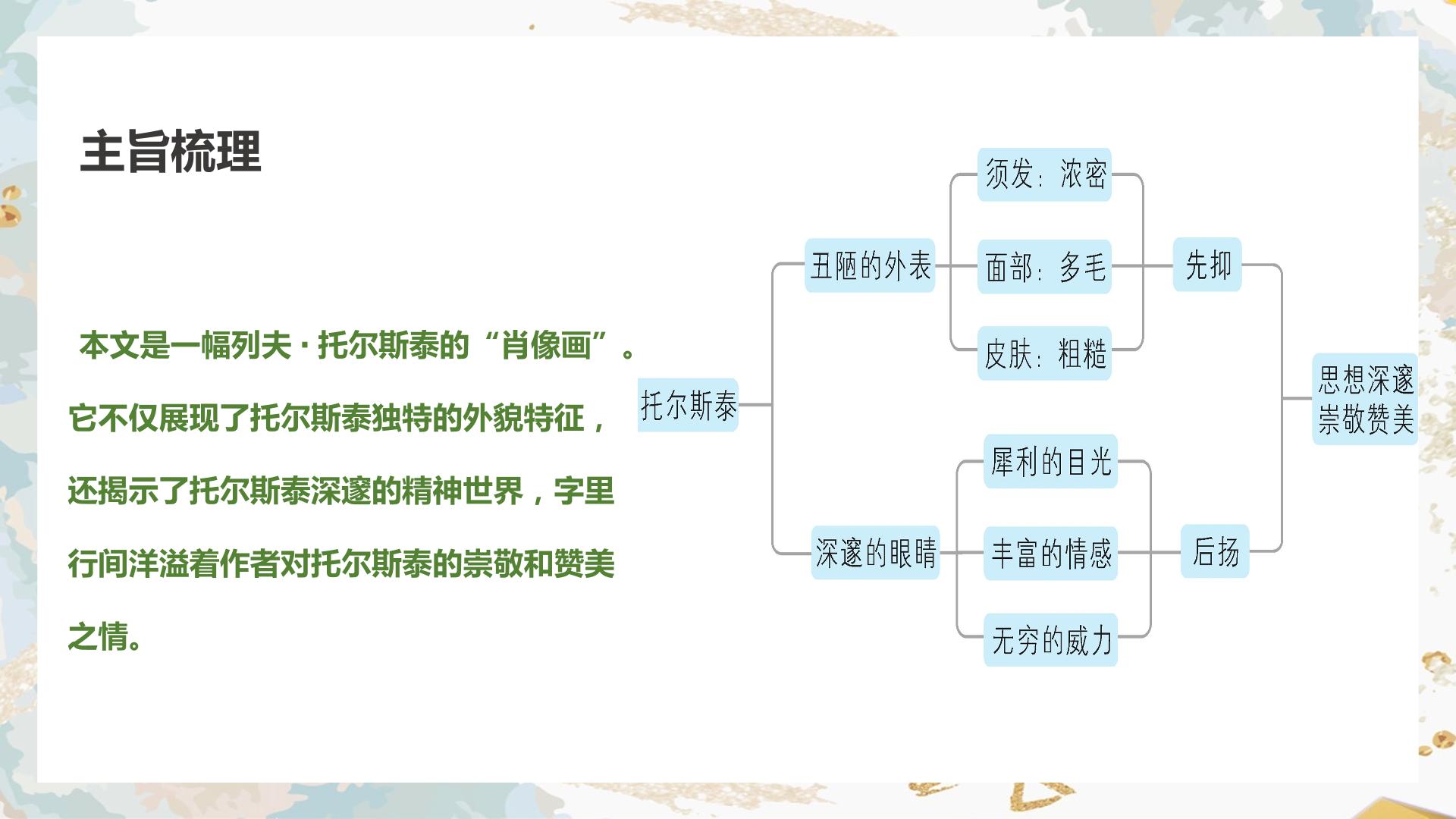 主旨梳理

本文是一幅列夫·托尔斯泰的“肖像画”。它不仅展现了托尔斯泰独特的外貌特征，还揭示了托尔斯泰深邃的精神世界，字里行间洋溢着作者对托尔斯泰的崇敬和赞美之情。

托尔斯泰

丑陋的外表

须发：浓密

面部：多毛

皮肤：粗糙

先抑

深邃的眼睛

犀利的目光

丰富的情感

无穷的威力

后扬

思想深邃
崇敬赞美